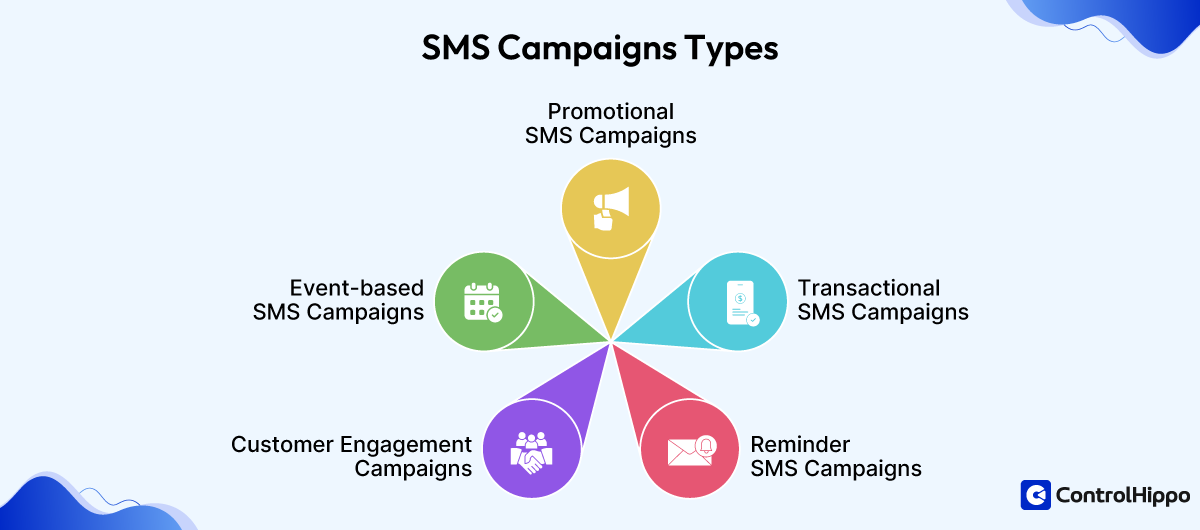 SMS Campaigns Types

Promotional SMS Campaigns

Event-based SMS Campaigns

Transactional SMS Campaigns

Customer Engagement Campaigns

Reminder SMS Campaigns

ControlHippo